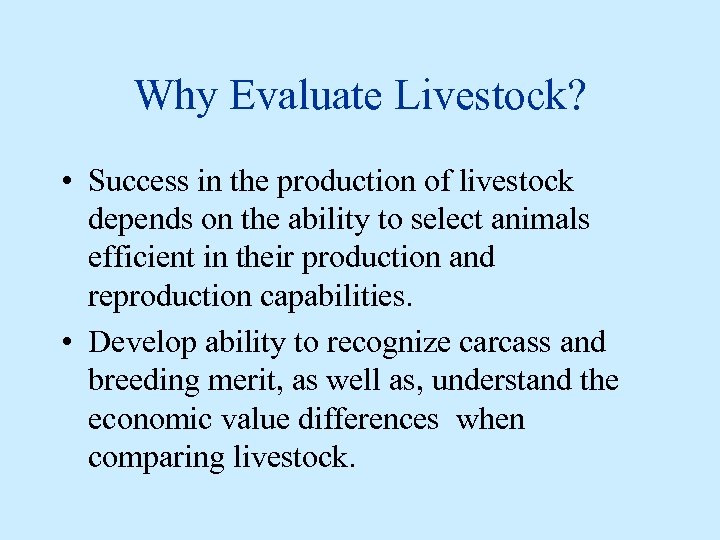 Why Evaluate Livestock?

• Success in the production of livestock depends on the ability to select animals efficient in their production and reproduction capabilities.

• Develop ability to recognize carcass and breeding merit, as well as, understand the economic value differences when comparing livestock.